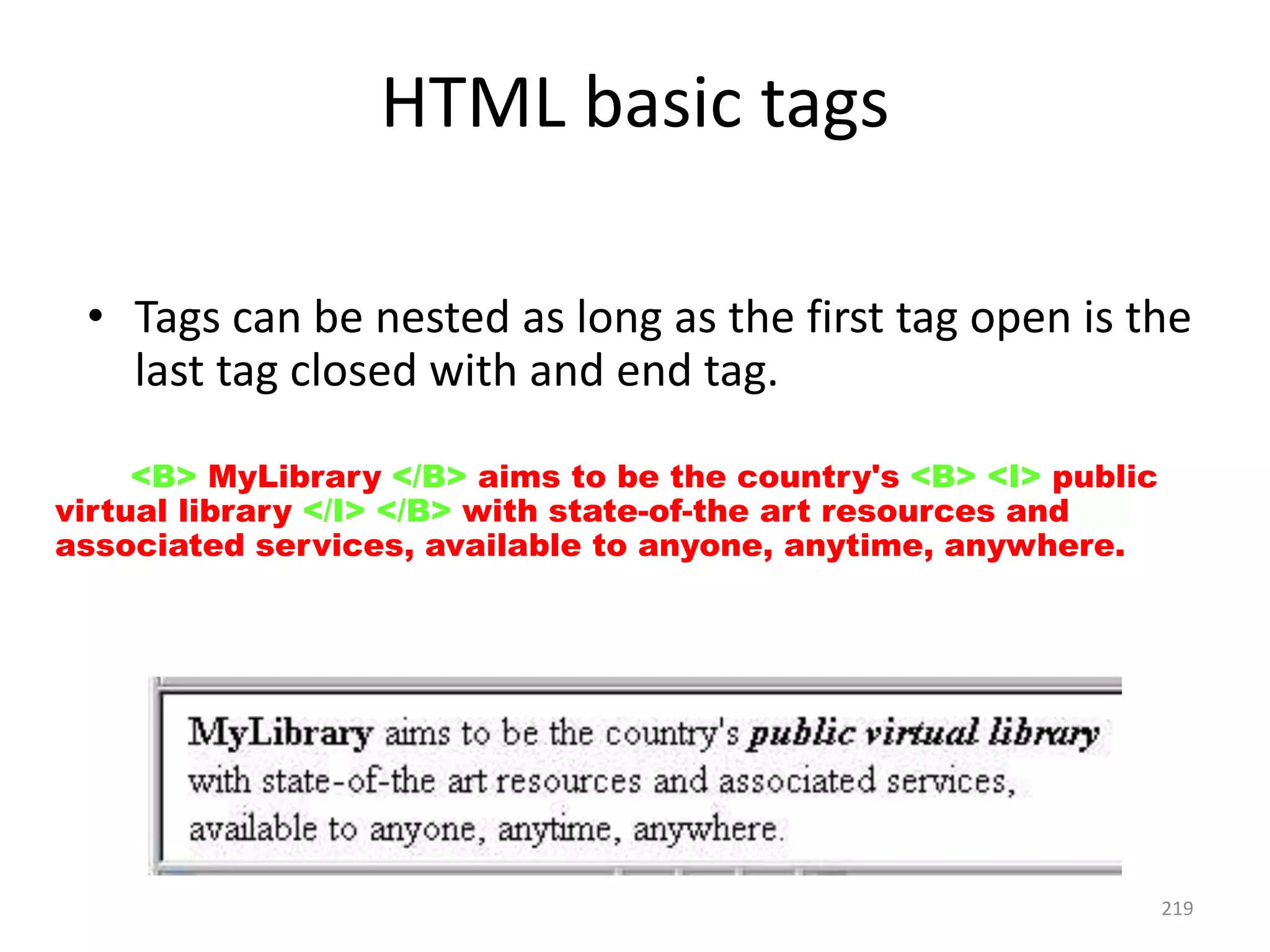 HTML basic tags

• Tags can be nested as long as the first tag open is the last tag closed with and end tag.

<B> MyLibrary </B> aims to be the country's <B> <I> public virtual library </I> </B> with state-of-the art resources and associated services, available to anyone, anytime, anywhere.

MyLibrary aims to be the country's public virtual library with state-of-the art resources and associated services, available to anyone, anytime, anywhere.

219